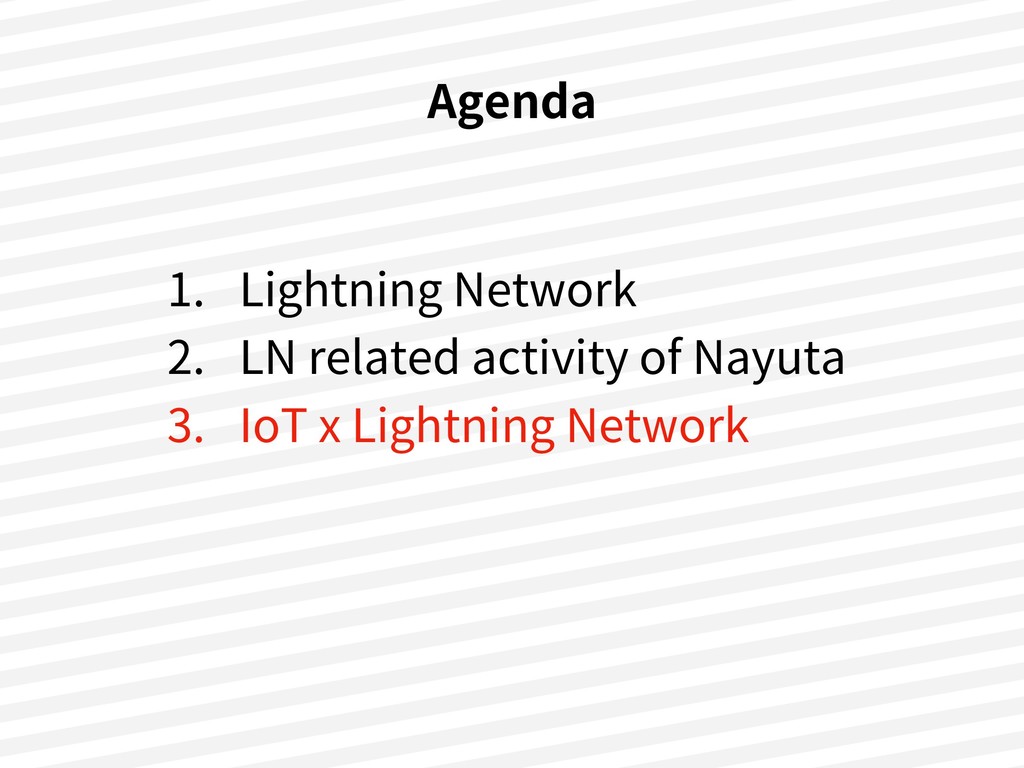 Agenda

1. Lightning Network
2. LN related activity of Nayuta
3. IoT x Lightning Network